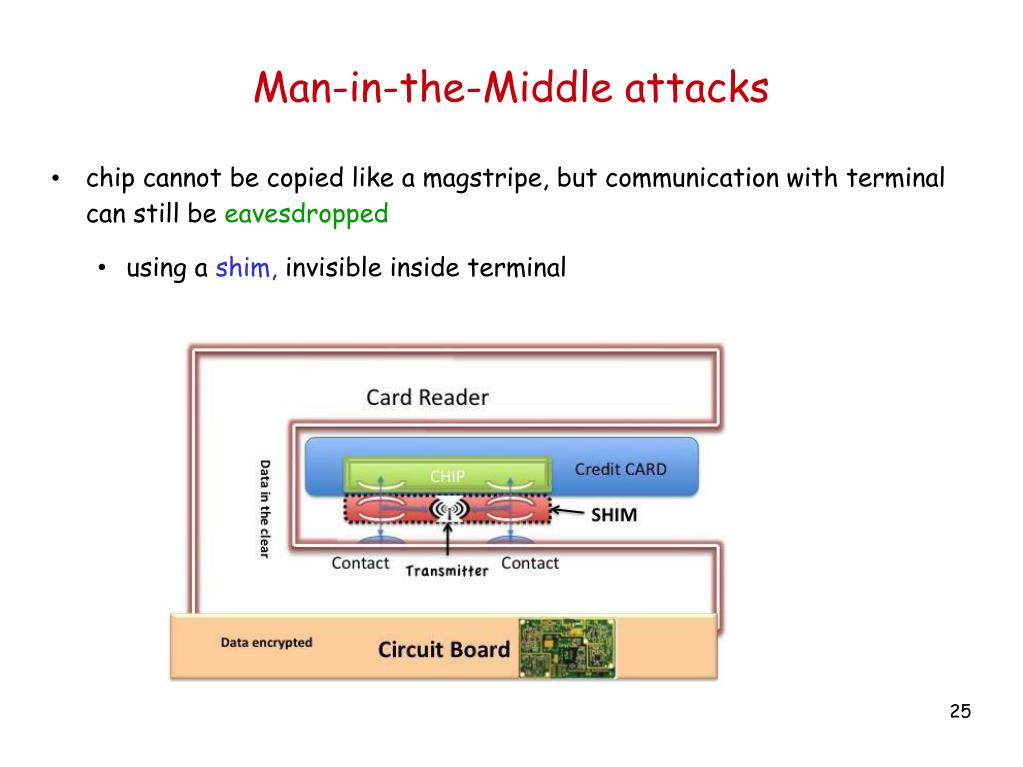 Man-in-the-Middle attacks

• chip cannot be copied like a magstripe, but communication with terminal can still be eavesdropped

• using a shim, invisible inside terminal

Card Reader

Data in the clear

CHIP

Credit CARD

SHIM

Contact

Transmitter

Contact

Data encrypted

Circuit Board

25